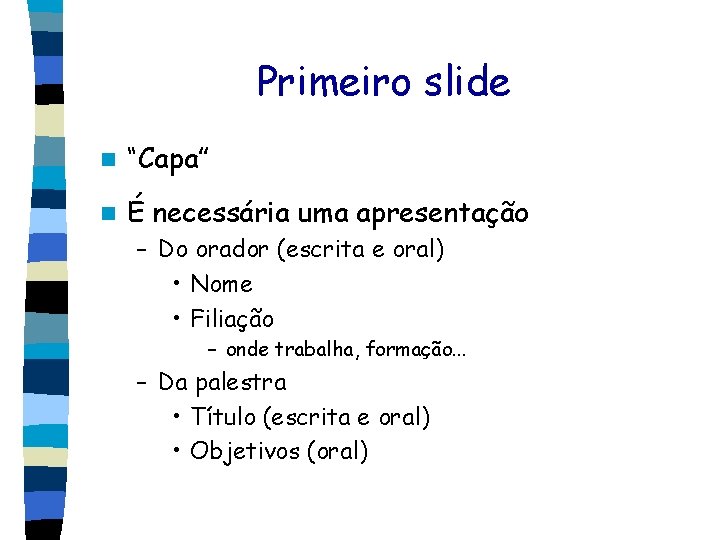 Primeiro slide

“Capa”

É necessária uma apresentação
– Do orador (escrita e oral)
• Nome
• Filiação
– onde trabalha, formação...
– Da palestra
• Título (escrita e oral)
• Objetivos (oral)